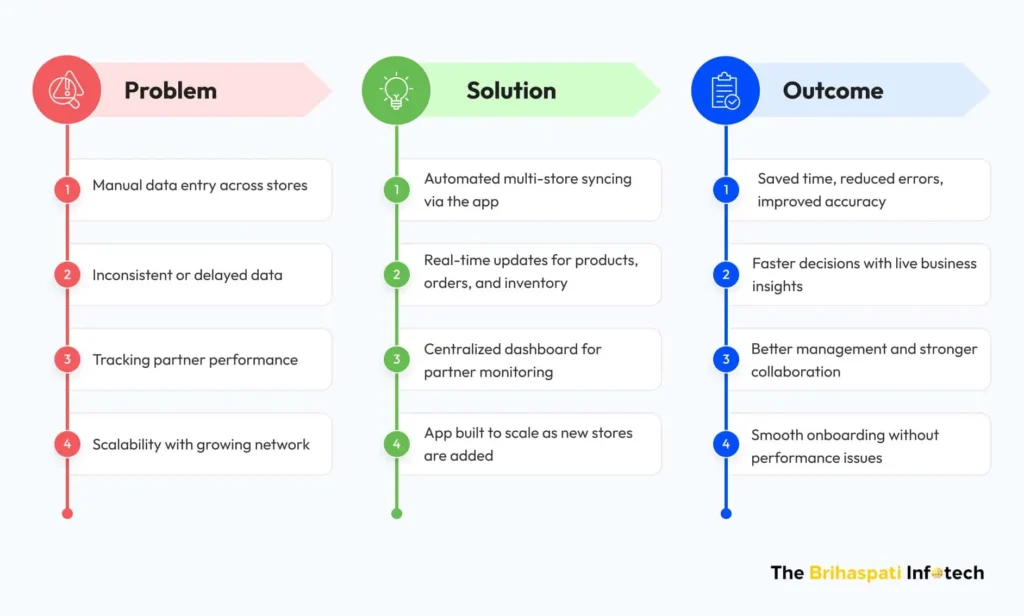 Problem

1 Manual data entry across stores

2 Inconsistent or delayed data

3 Tracking partner performance

4 Scalability with growing network

Solution

1 Automated multi-store syncing via the app

2 Real-time updates for products, orders, and inventory

3 Centralized dashboard for partner monitoring

4 App built to scale as new stores are added

Outcome

1 Saved time, reduced errors, improved accuracy

2 Faster decisions with live business insights

3 Better management and stronger collaboration

4 Smooth onboarding without performance issues

The Brihaspati Infotech